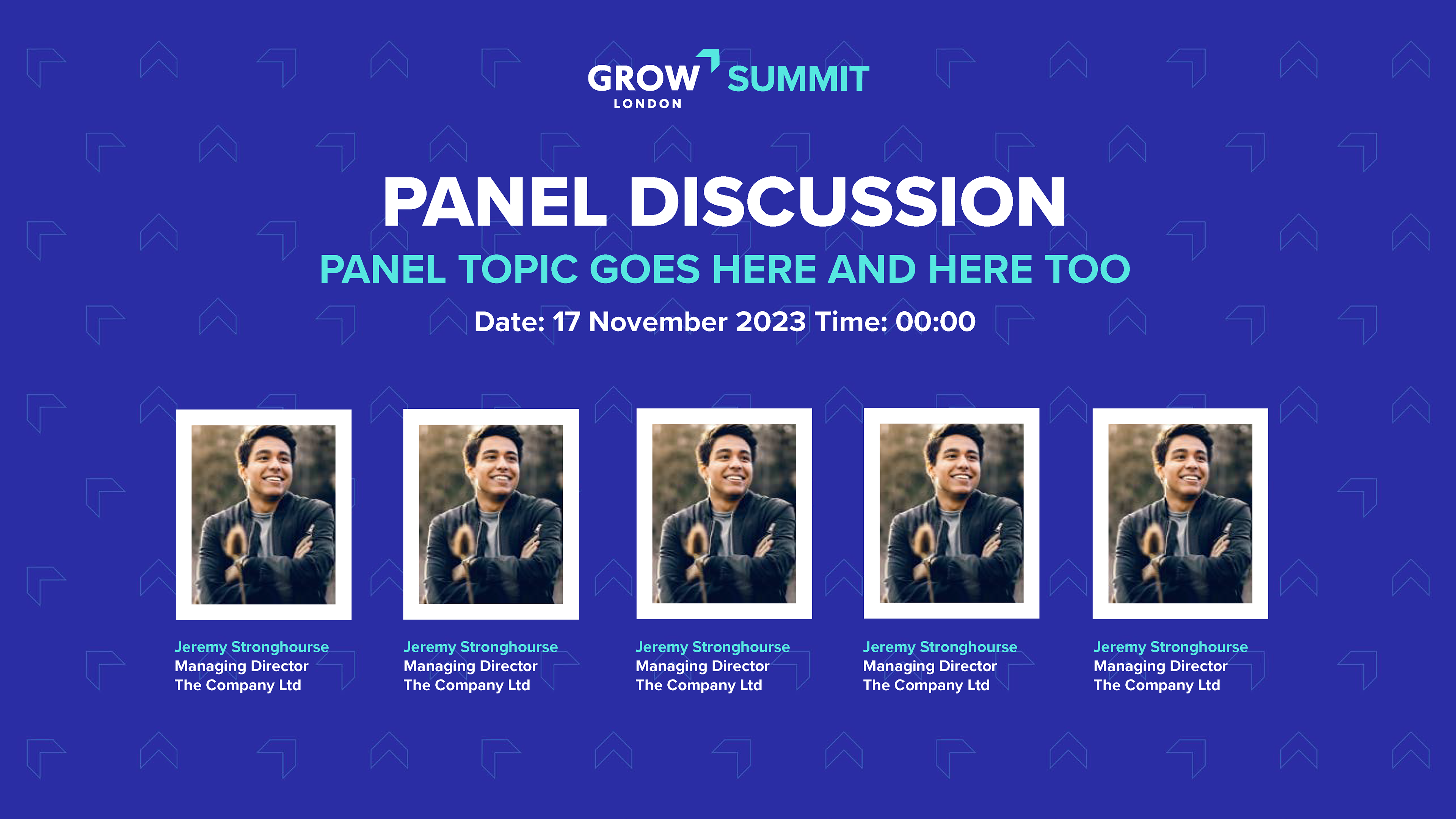 GROW SUMMIT
LONDON

PANEL DISCUSSION

PANEL TOPIC GOES HERE AND HERE TOO

Date: 17 November 2023 Time: 00:00

Jeremy Stronghourse
Managing Director
The Company Ltd

Jeremy Stronghourse
Managing Director
The Company Ltd

Jeremy Stronghourse
Managing Director
The Company Ltd

Jeremy Stronghourse
Managing Director
The Company Ltd

Jeremy Stronghourse
Managing Director
The Company Ltd